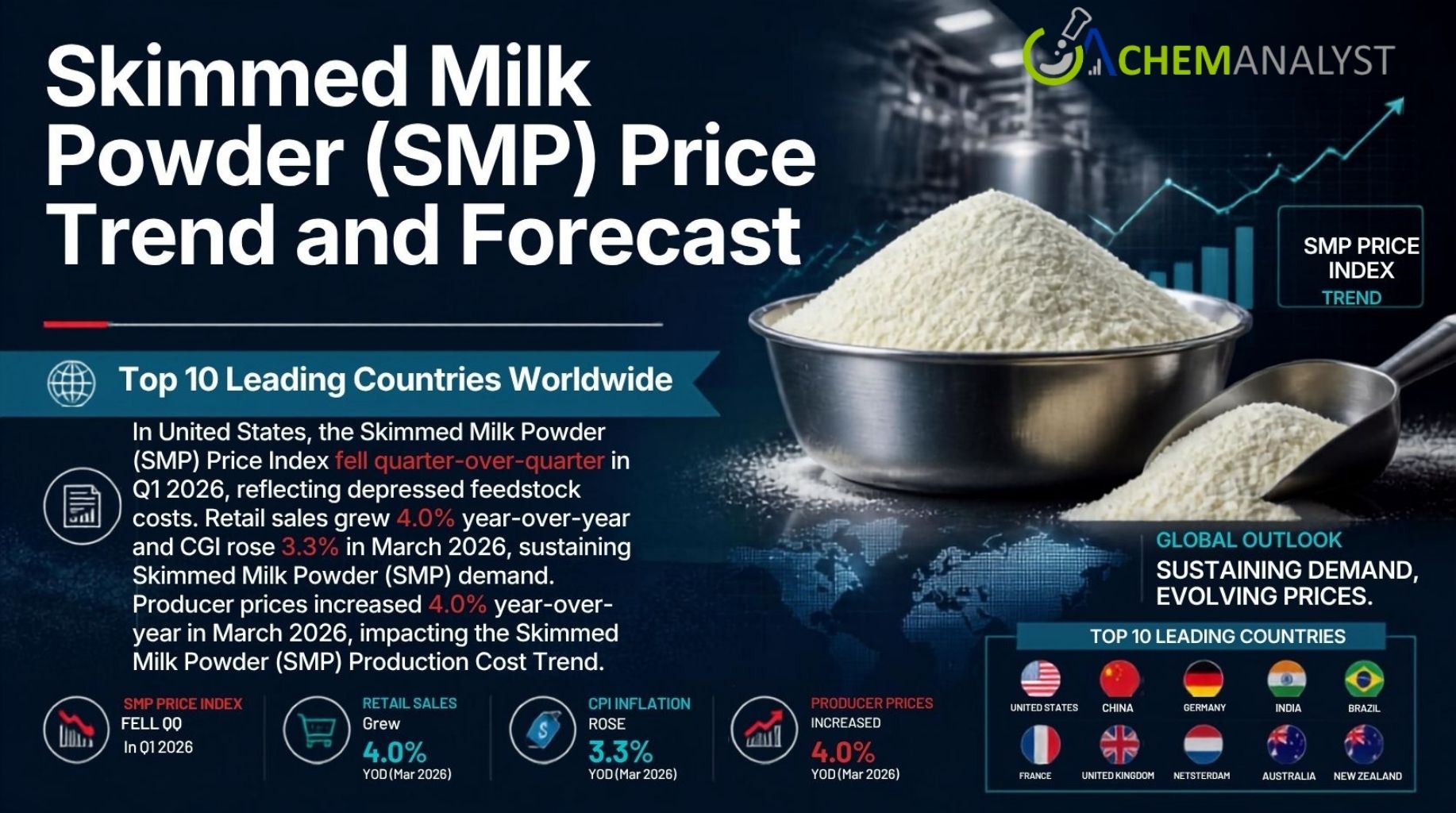 Skimmed Milk Powder (SMP) Price Trend and Forecast

CHEMANALYST

SMP PRICE INDEX
TREND

Top 10 Leading Countries Worldwide

In United States, the Skimmed Milk Powder (SMP) Price Index fell quarter-over-quarter in Q1 2026, reflecting depressed feedstock costs. Retail sales grew 4.0% year-over-year and CGI rose 3.3% in March 2026, sustaining Skimmed Milk Powder (SMP) demand. Producer prices increased 4.0% year-over-year in March 2026, impacting the Skimmed Milk Powder (SMP) Production Cost Trend.

GLOBAL OUTLOOK
SUSTAINING DEMAND, EVOLVING PRICES.

SMP PRICE INDEX
FELL QQ
In Q1 2026

RETAIL SALES
Grew
4.0%
YOD (Mar 2026)

CPI INFLATION
ROSE
3.3%
YOD (Mar 2026)

PRODUCER PRICES
INCREASED
4.0%
YOD (Mar 2026)

TOP 10 LEADING COUNTRIES
UNITED STATES
CHINA
GERMANY
INDIA
BRAZIL
FRANCE
UNITED KINGDOM
NETSTERDAM
AUSTRALIA
NEW ZEALAND